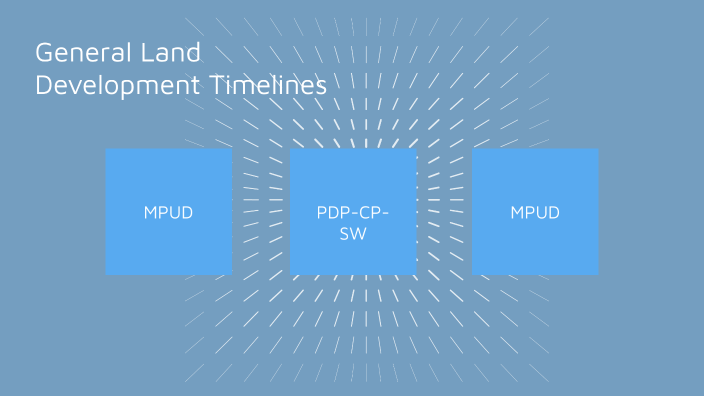 General Land Development Timelines

MPUD

PDP-CP-SW

MPUD